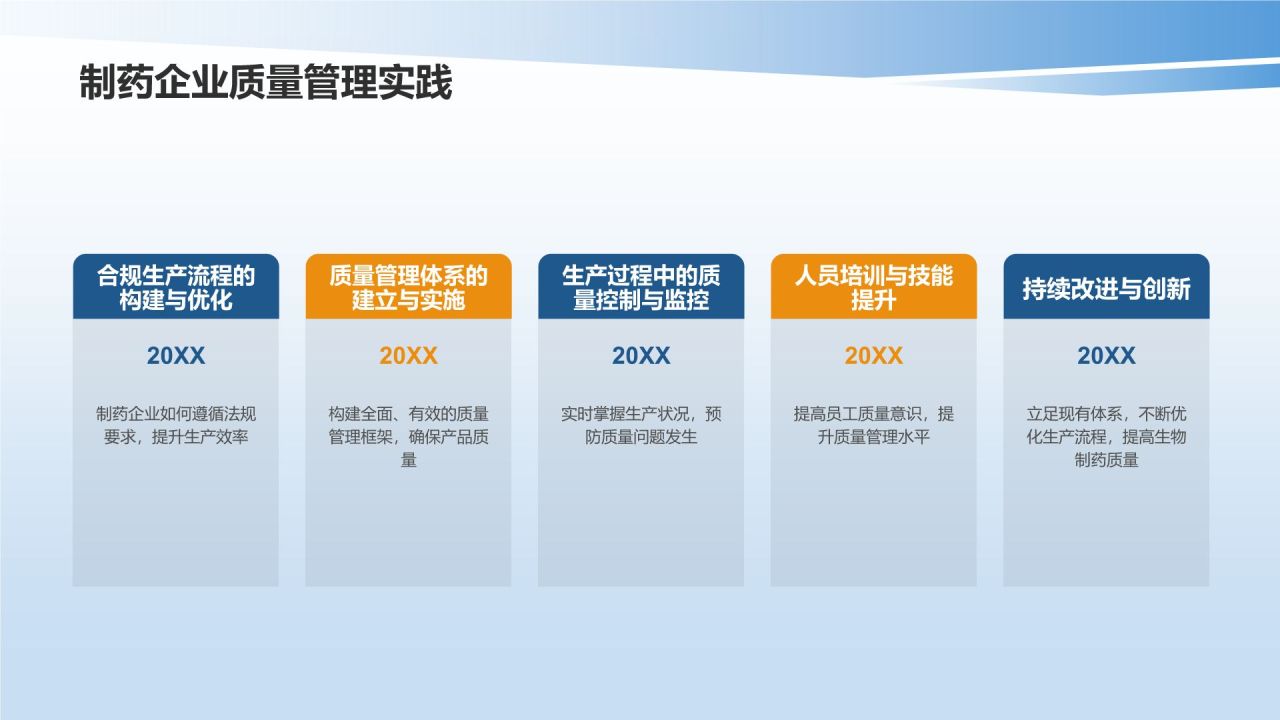 制药企业质量管理实践

合规生产流程的构建与优化

20XX

制药企业如何遵循法规要求，提升生产效率

质量管理体系的建立与实施

20XX

构建全面、有效的质量管理框架，确保产品质量

生产过程中的质量控制与监控

20XX

实时掌握生产状况，预防质量问题发生

人员培训与技能提升

20XX

提高员工质量意识，提升质量管理水平

持续改进与创新

20XX

立足现有体系，不断优化生产流程，提高生物制药质量